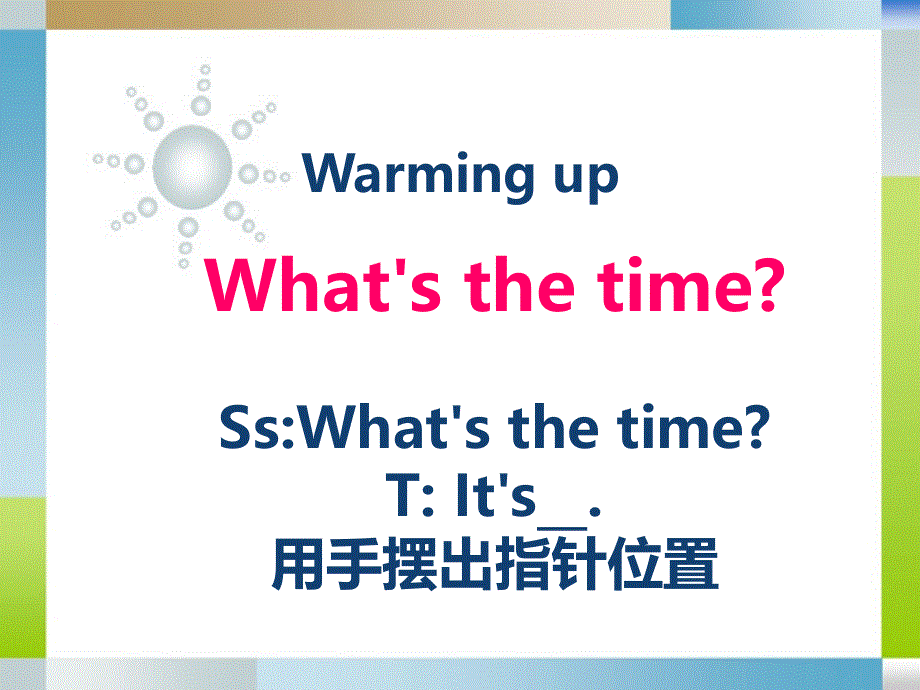 Warming up

What's the time?

Ss:What's the time?
T: It's__.
用手摆出指针位置